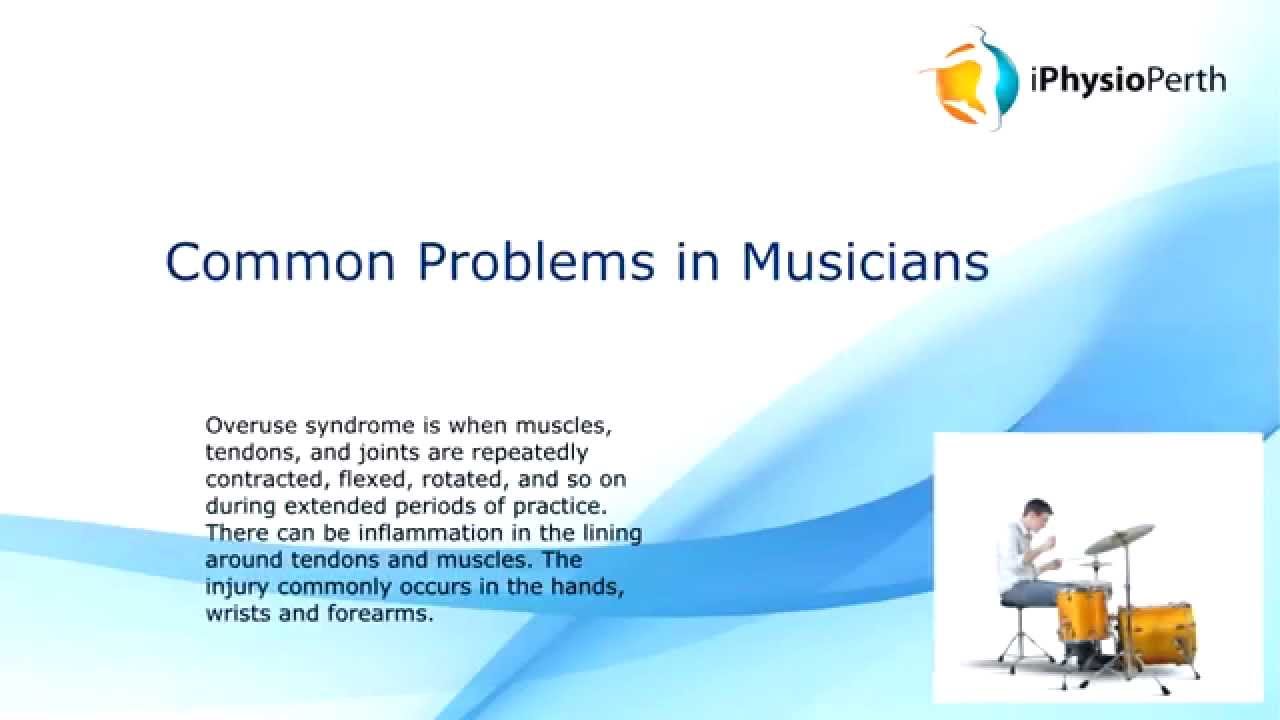 iPhysioPerth

Common Problems in Musicians

Overuse syndrome is when muscles, tendons, and joints are repeatedly contracted, flexed, rotated, and so on during extended periods of practice. There can be inflammation in the lining around tendons and muscles. The injury commonly occurs in the hands, wrists and forearms.